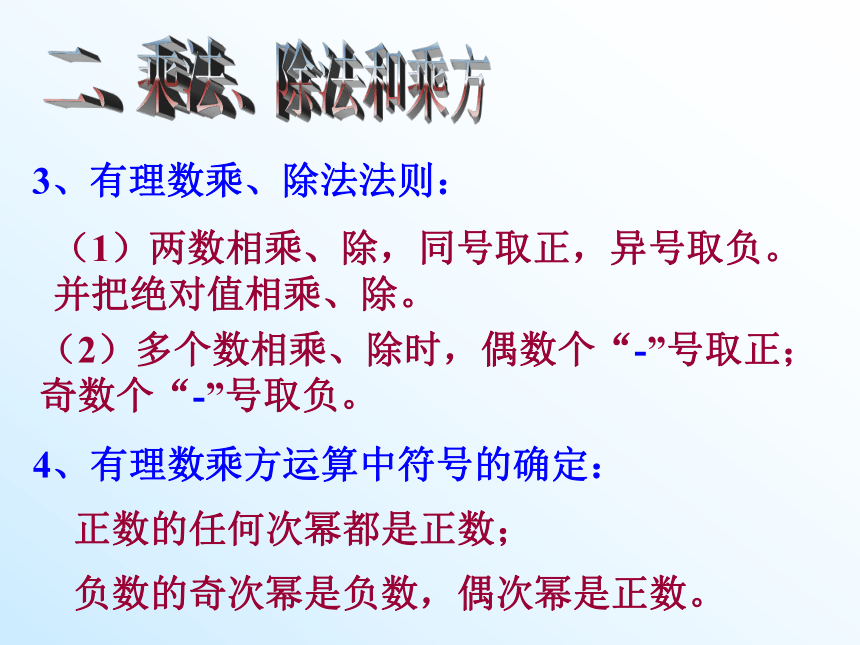 二、乘法、除法和乘方

3、有理数乘、除法法则：

（1）两数相乘、除，同号取正，异号取负。并把绝对值相乘、除。

（2）多个数相乘、除时，偶数个“-”号取正；奇数个“-”号取负。

4、有理数乘方运算中符号的确定：

正数的任何次幂都是正数；

负数的奇次幂是负数，偶次幂是正数。